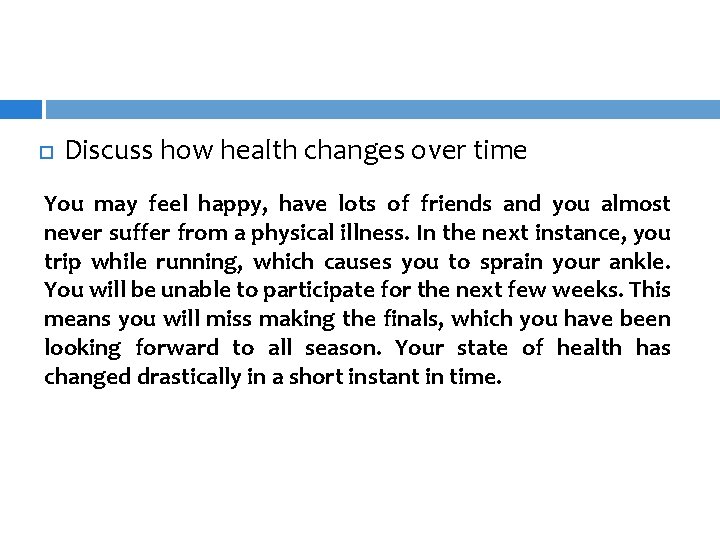 Discuss how health changes over time

You may feel happy, have lots of friends and you almost never suffer from a physical illness. In the next instance, you trip while running, which causes you to sprain your ankle. You will be unable to participate for the next few weeks. This means you will miss making the finals, which you have been looking forward to all season. Your state of health has changed drastically in a short instant in time.